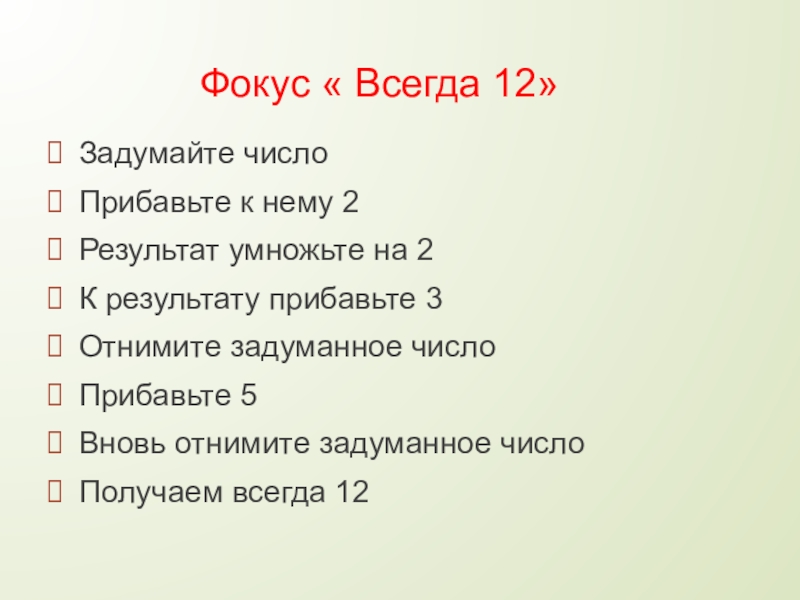 Фокус « Всегда 12»

Задумайте число

Прибавьте к нему 2

Результат умножьте на 2

К результату прибавьте 3

Отнимите задуманное число

Прибавьте 5

Вновь отнимите задуманное число

Получаем всегда 12